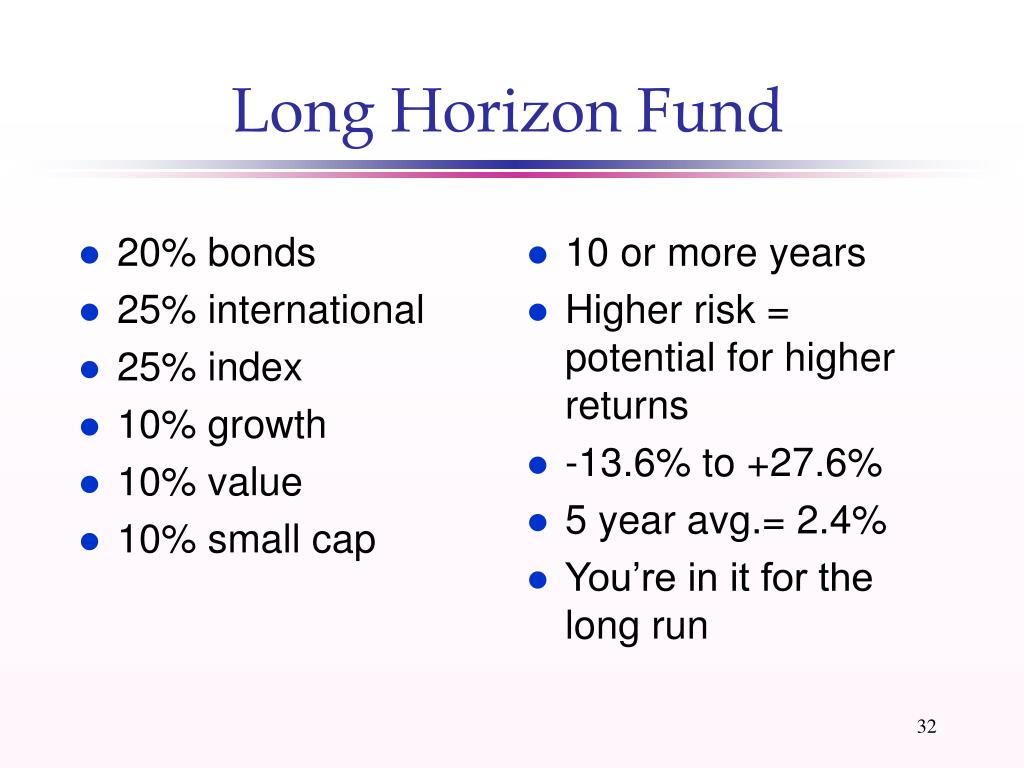 Long Horizon Fund

- 20% bonds
- 25% international
- 25% index
- 10% growth
- 10% value
- 10% small cap

- 10 or more years
- Higher risk = potential for higher returns
- -13.6% to +27.6%
- 5 year avg.= 2.4%
- You’re in it for the long run

32